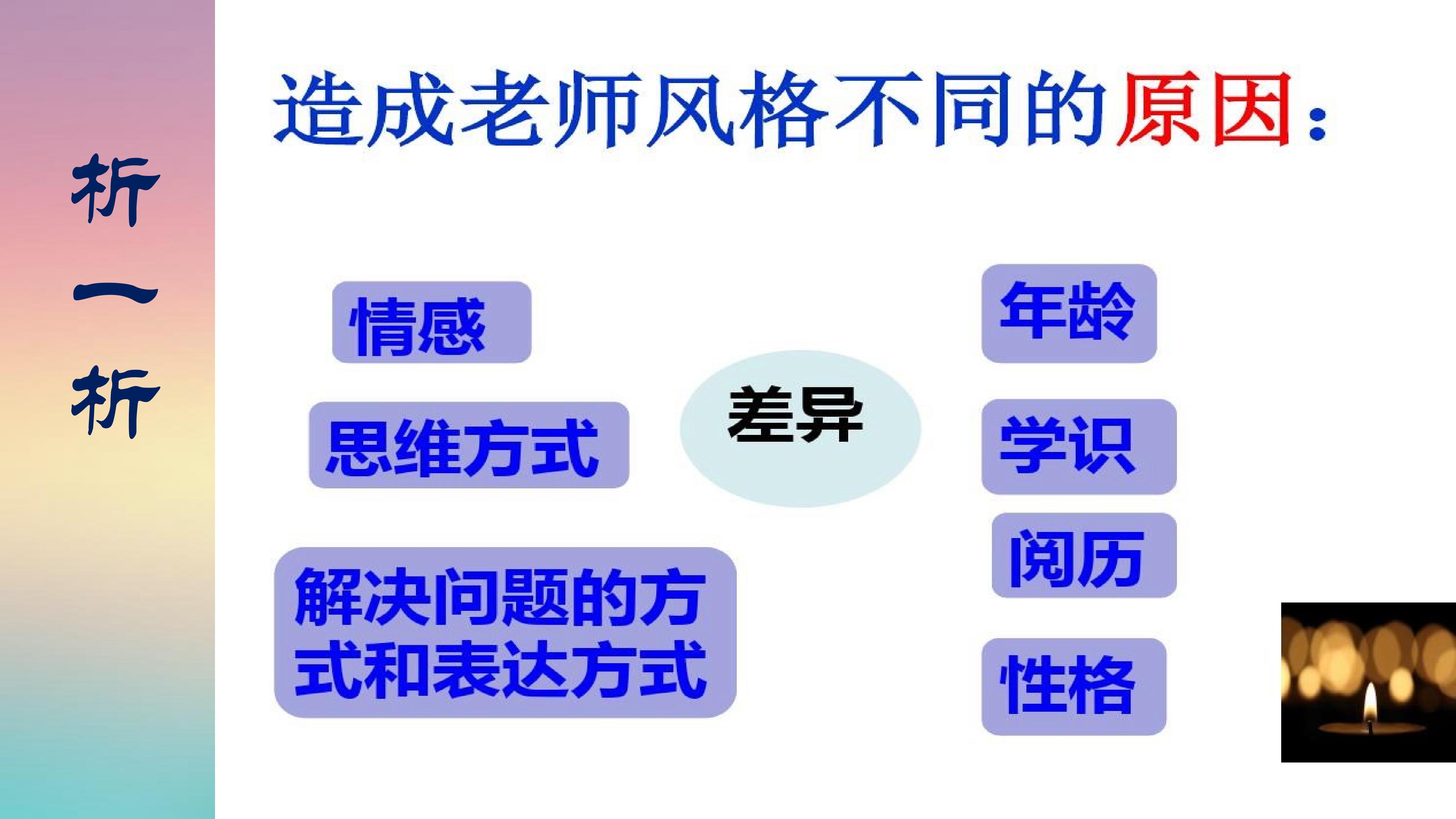 析一析

造成老师风格不同的原因：

情感

思维方式

解决问题的方式和表达方式

差异

年龄

学识

阅历

性格